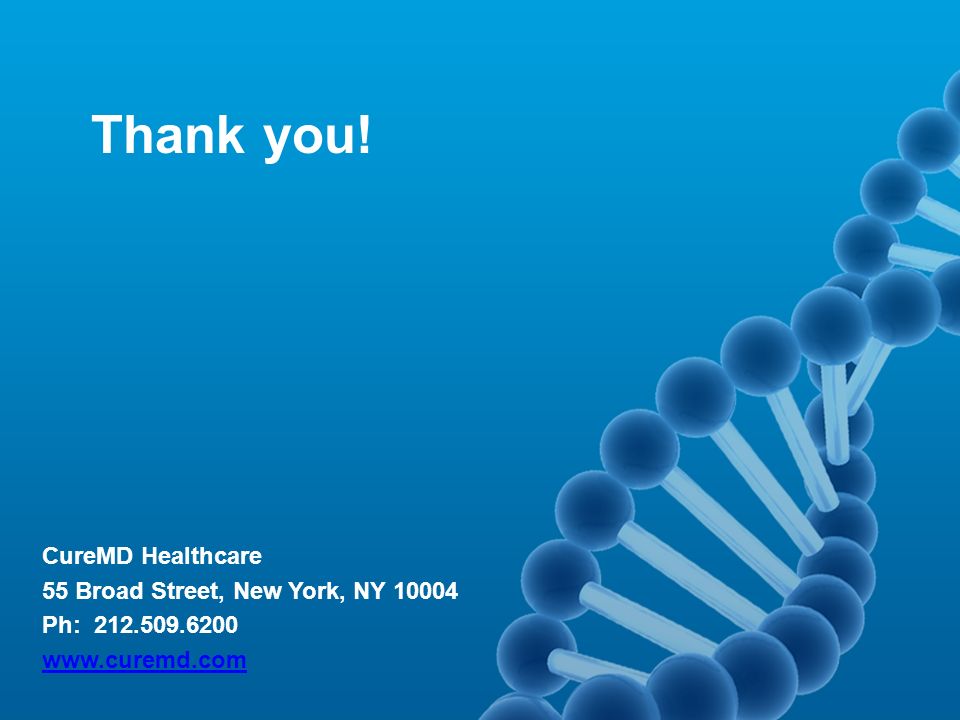 Thank you!

CureMD Healthcare
55 Broad Street, New York, NY 10004
Ph: 212.509.6200
www.curemd.com